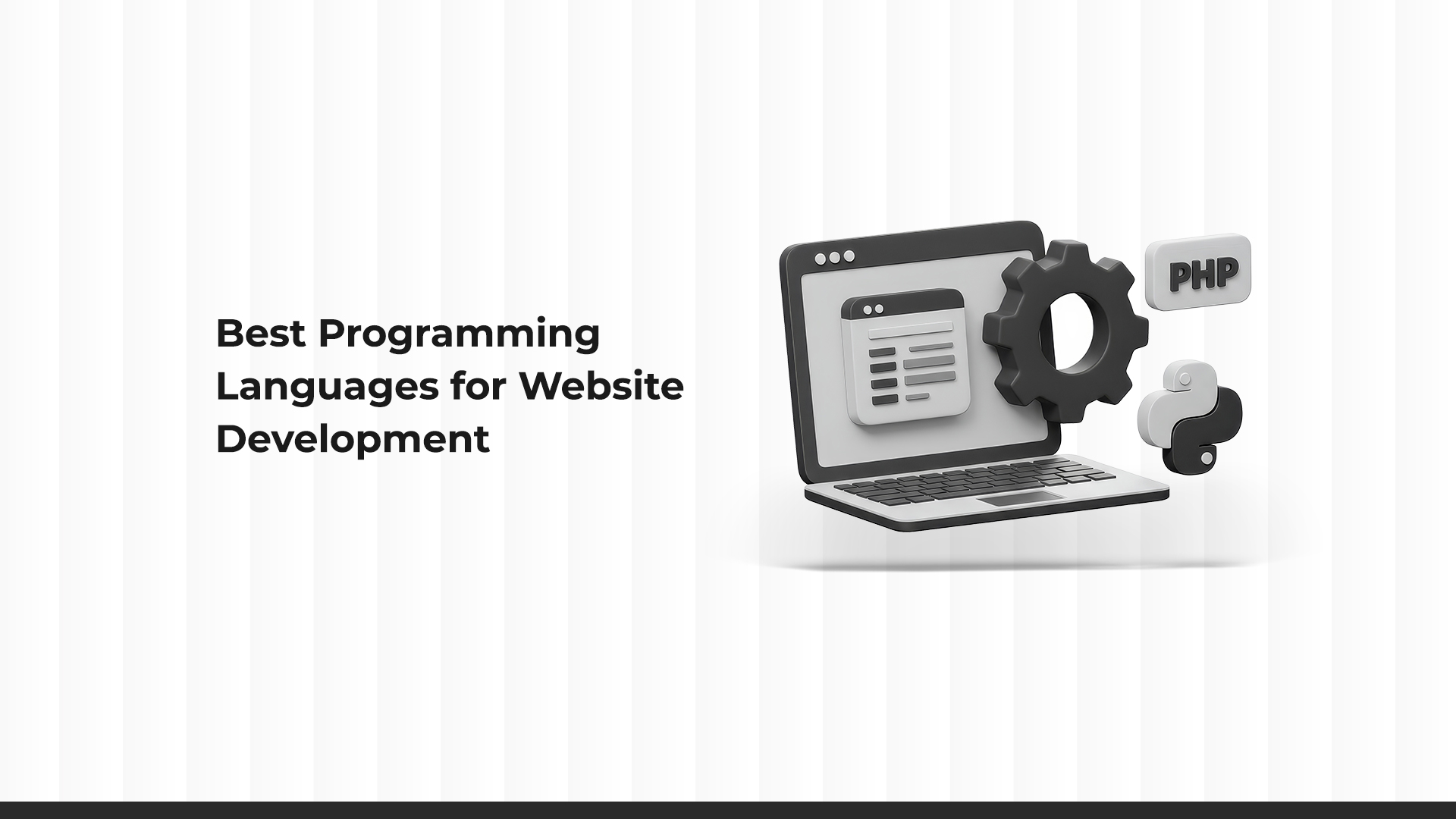 Best Programming Languages for Website Development

PHP